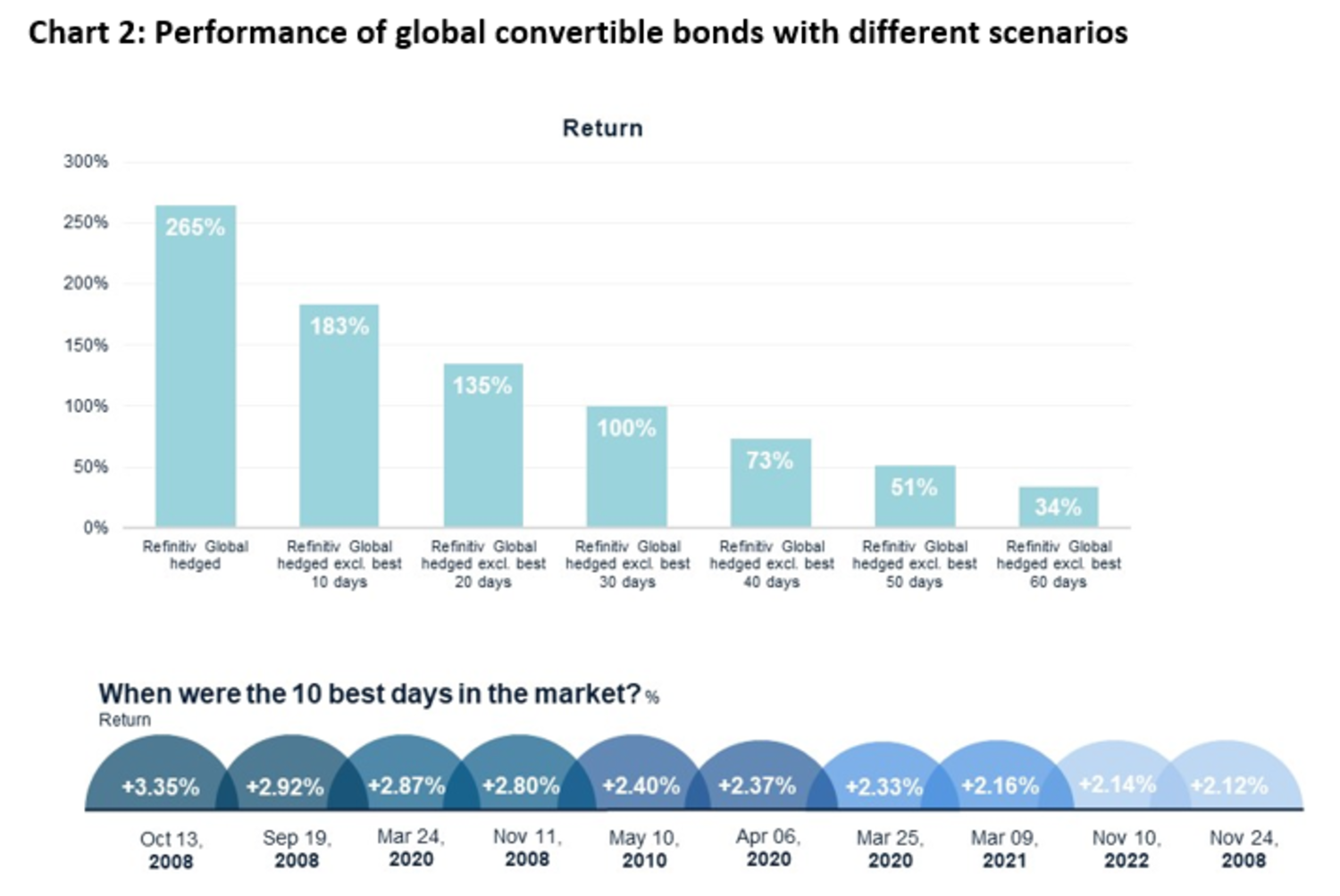 Chart 2: Performance of global convertible bonds with different scenarios

Return

300%
250%
200%
150%
100%
50%
0%

265%
183%
135%
100%
73%
51%
34%

Refinitiv Global hedged
Refinitiv Global hedged excl. best 10 days
Refinitiv Global hedged excl. best 20 days
Refinitiv Global hedged excl. best 30 days
Refinitiv Global hedged excl. best 40 days
Refinitiv Global hedged excl. best 50 days
Refinitiv Global hedged excl. best 60 days

When were the 10 best days in the market? %
Return

+3.35%
+2.92%
+2.87%
+2.80%
+2.40%
+2.37%
+2.33%
+2.16%
+2.14%
+2.12%

Oct 13, 2008
Sep 19, 2008
Mar 24, 2020
Nov 11, 2008
May 10, 2010
Apr 06, 2020
Mar 25, 2020
Mar 09, 2021
Nov 10, 2022
Nov 24, 2008